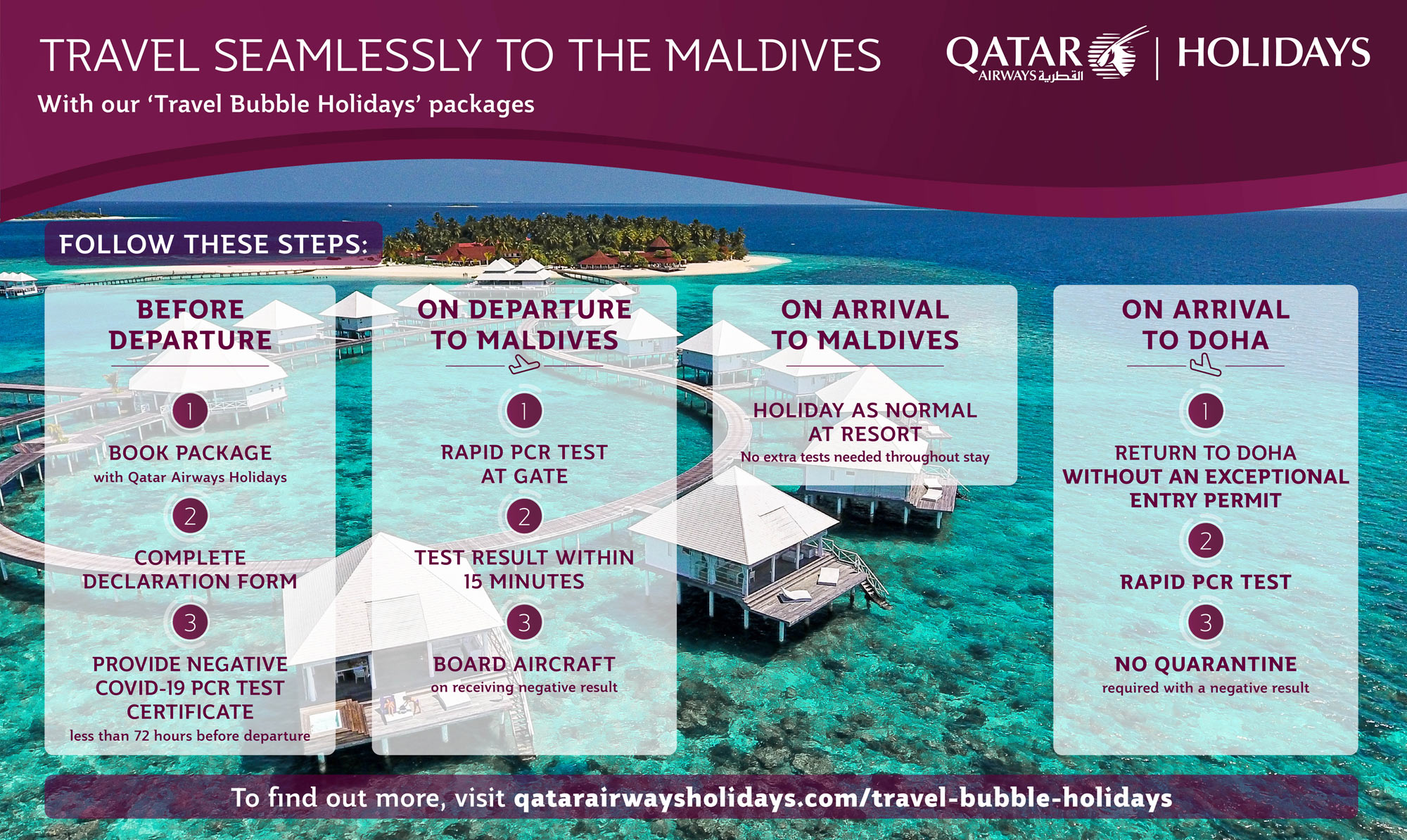 TRAVEL SEAMLESSLY TO THE MALDIVES

With our 'Travel Bubble Holidays' packages

QATAR AIRWAYS القطرية | HOLIDAYS

FOLLOW THESE STEPS:

BEFORE DEPARTURE

1

BOOK PACKAGE
with Qatar Airways Holidays

2

COMPLETE DECLARATION FORM

3

PROVIDE NEGATIVE COVID-19 PCR TEST CERTIFICATE
less than 72 hours before departure

ON DEPARTURE TO MALDIVES

1

RAPID PCR TEST AT GATE

2

TEST RESULT WITHIN 15 MINUTES

3

BOARD AIRCRAFT
on receiving negative result

ON ARRIVAL TO MALDIVES

HOLIDAY AS NORMAL AT RESORT
No extra tests needed throughout stay

ON ARRIVAL TO DOHA

1

RETURN TO DOHA WITHOUT AN EXCEPTIONAL ENTRY PERMIT

2

RAPID PCR TEST

3

NO QUARANTINE
required with a negative result

To find out more, visit qatarairwaysholidays.com/travel-bubble-holidays